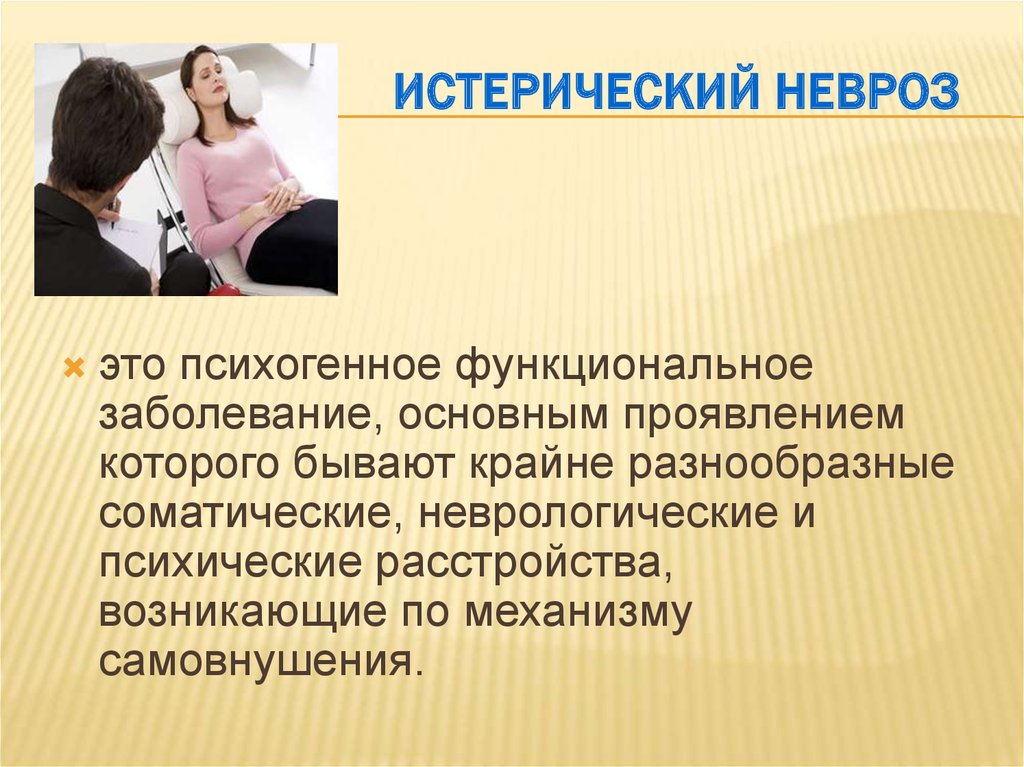 ИСТЕРИЧЕСКИЙ НЕВРОЗ

это психогенное функциональное заболевание, основным проявлением которого бывают крайне разнообразные соматические, неврологические и психические расстройства, возникающие по механизму самовнушения.